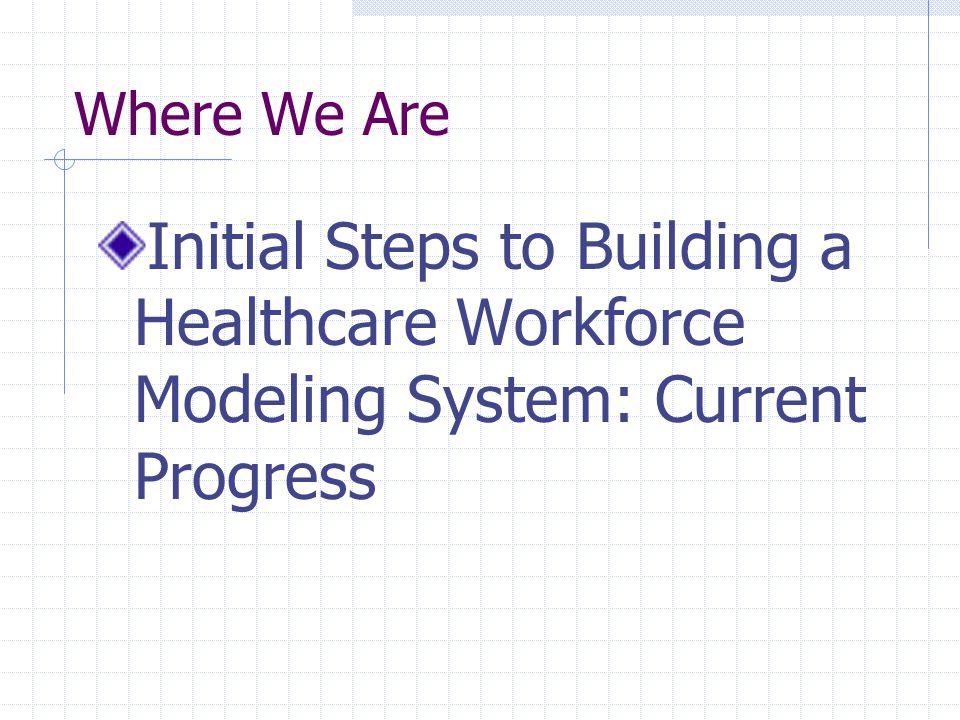 Where We Are

Initial Steps to Building a Healthcare Workforce Modeling System: Current Progress